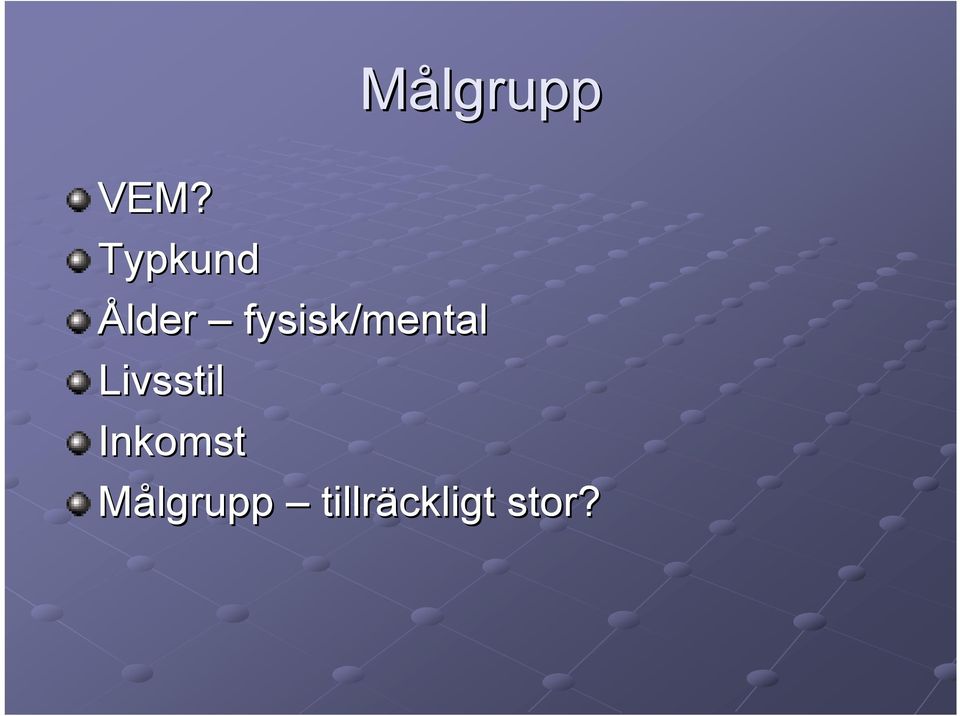 Målgrupp

VEM?

Typkund

Ålder – fysisk/mental

Livsstil

Inkomst

Målgrupp – tillräckligt stor?